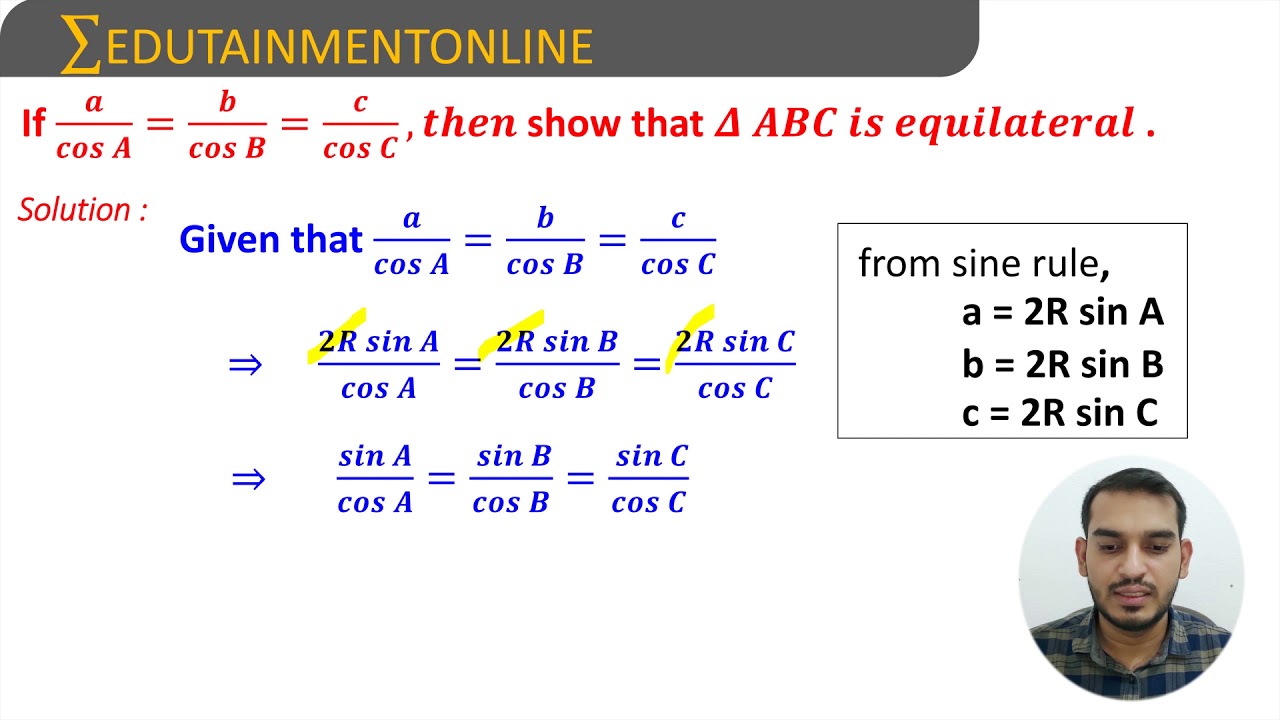 ∑EDUTAINMENTONLINE

If $\frac{a}{\cos A} = \frac{b}{\cos B} = \frac{c}{\cos C}$, then show that $\Delta ABC$ is equilateral .

Solution :

Given that $\frac{a}{\cos A} = \frac{b}{\cos B} = \frac{c}{\cos C}$

$\Rightarrow \frac{2R \sin A}{\cos A} = \frac{2R \sin B}{\cos B} = \frac{2R \sin C}{\cos C}$

$\Rightarrow \frac{\sin A}{\cos A} = \frac{\sin B}{\cos B} = \frac{\sin C}{\cos C}$

from sine rule,
a = 2R sin A
b = 2R sin B
c = 2R sin C